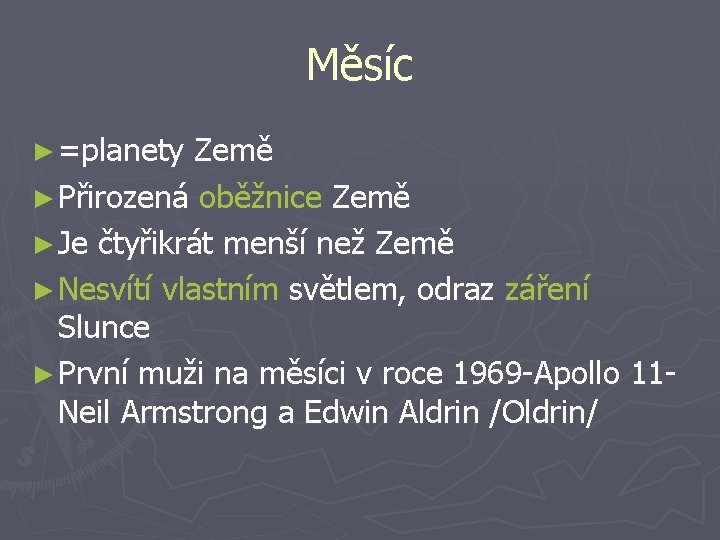 Měsíc

► =planety Země
► Přirozená oběžnice Země
► Je čtyřikrát menší než Země
► Nesvítí vlastním světlem, odraz záření Slunce
► První muži na měsíci v roce 1969-Apollo 11-Neil Armstrong a Edwin Aldrin /Oldrin/